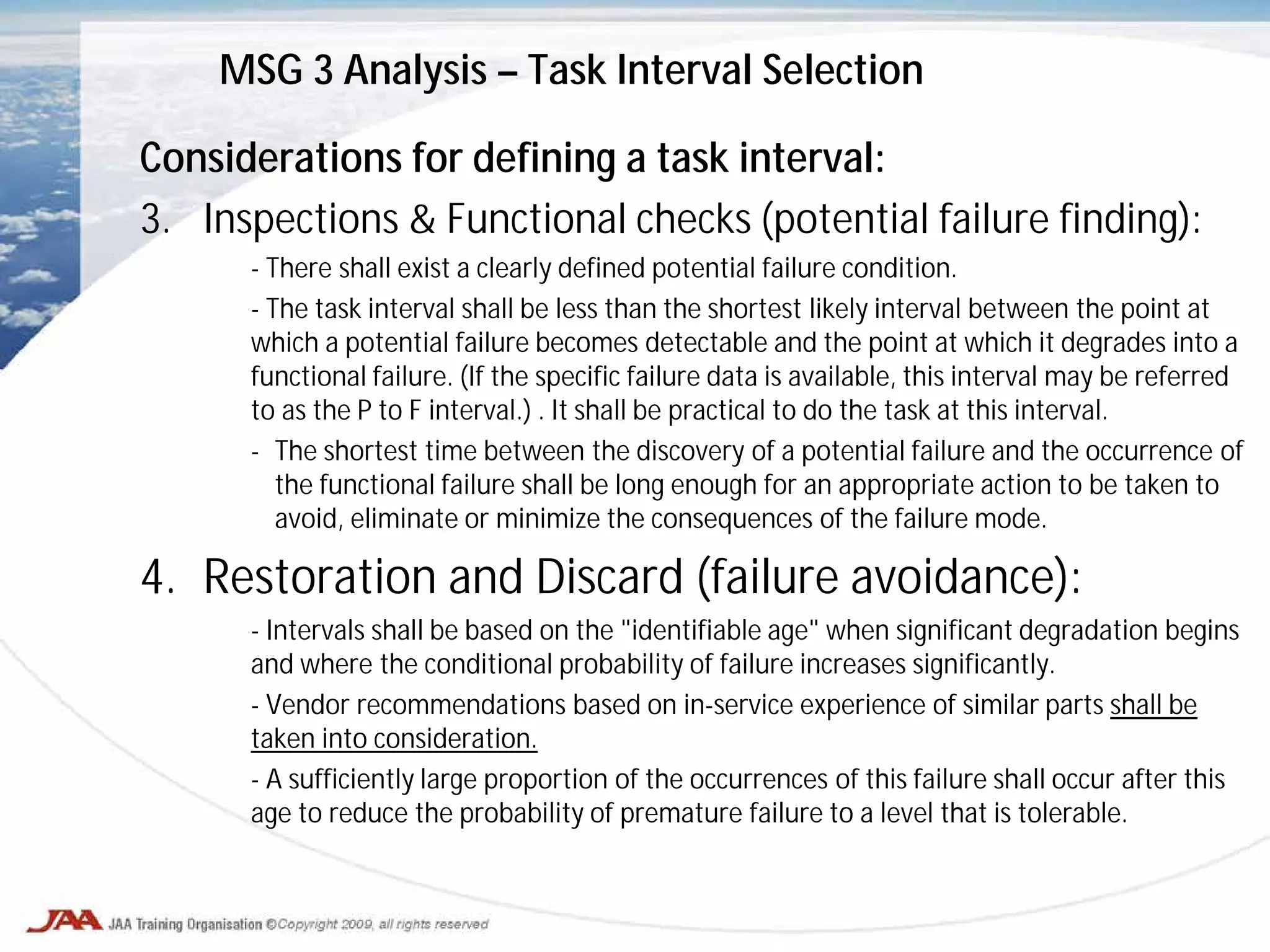 MSG 3 Analysis – Task Interval Selection

Considerations for defining a task interval:

3. Inspections & Functional checks (potential failure finding):

- There shall exist a clearly defined potential failure condition.

- The task interval shall be less than the shortest likely interval between the point at which a potential failure becomes detectable and the point at which it degrades into a functional failure. (If the specific failure data is available, this interval may be referred to as the P to F interval.) . It shall be practical to do the task at this interval.

- The shortest time between the discovery of a potential failure and the occurrence of the functional failure shall be long enough for an appropriate action to be taken to avoid, eliminate or minimize the consequences of the failure mode.

4. Restoration and Discard (failure avoidance):

- Intervals shall be based on the "identifiable age" when significant degradation begins and where the conditional probability of failure increases significantly.

- Vendor recommendations based on in-service experience of similar parts shall be taken into consideration.

- A sufficiently large proportion of the occurrences of this failure shall occur after this age to reduce the probability of premature failure to a level that is tolerable.

JAA JAA Training Organisation ©Copyright 2009, all rights reserved